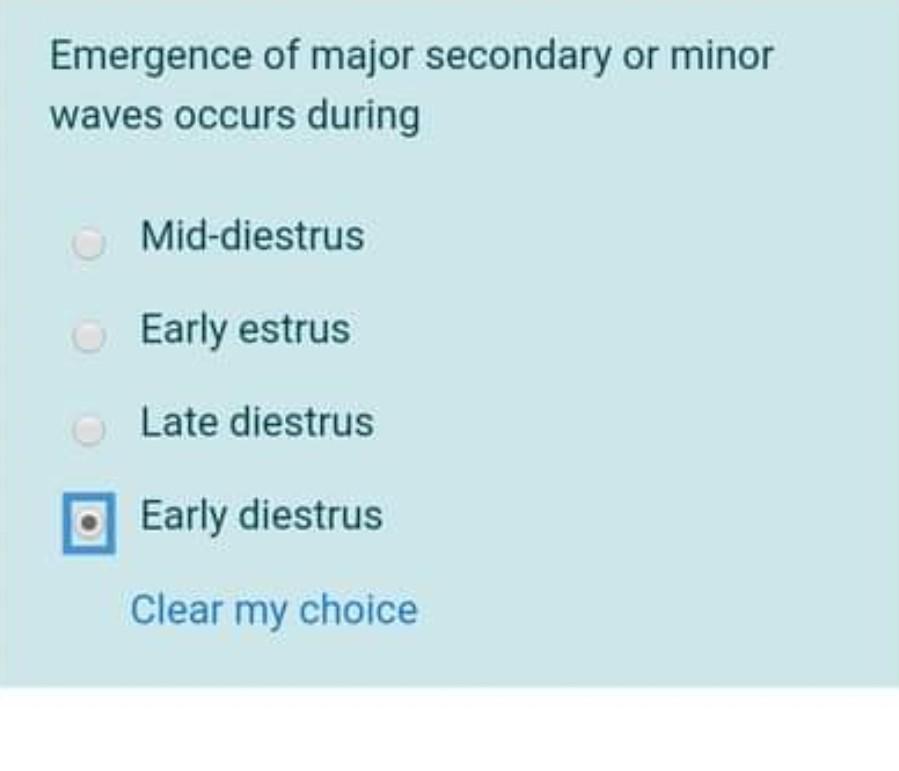 Emergence of major secondary or minor waves occurs during

Mid-diestrus

Early estrus

Late diestrus

Early diestrus

Clear my choice